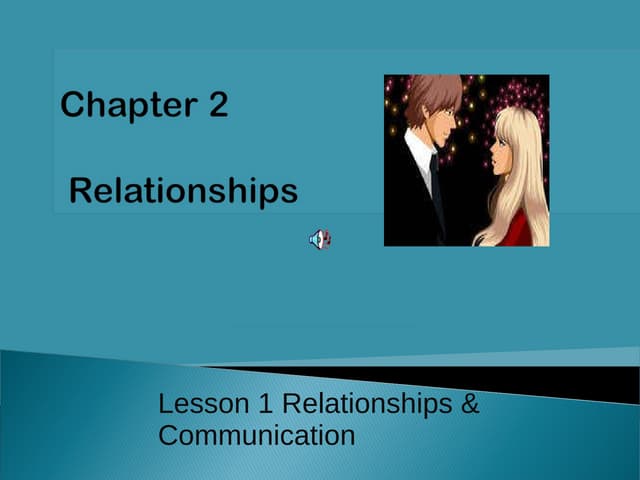 Chapter 2

Relationships

Lesson 1 Relationships & Communication